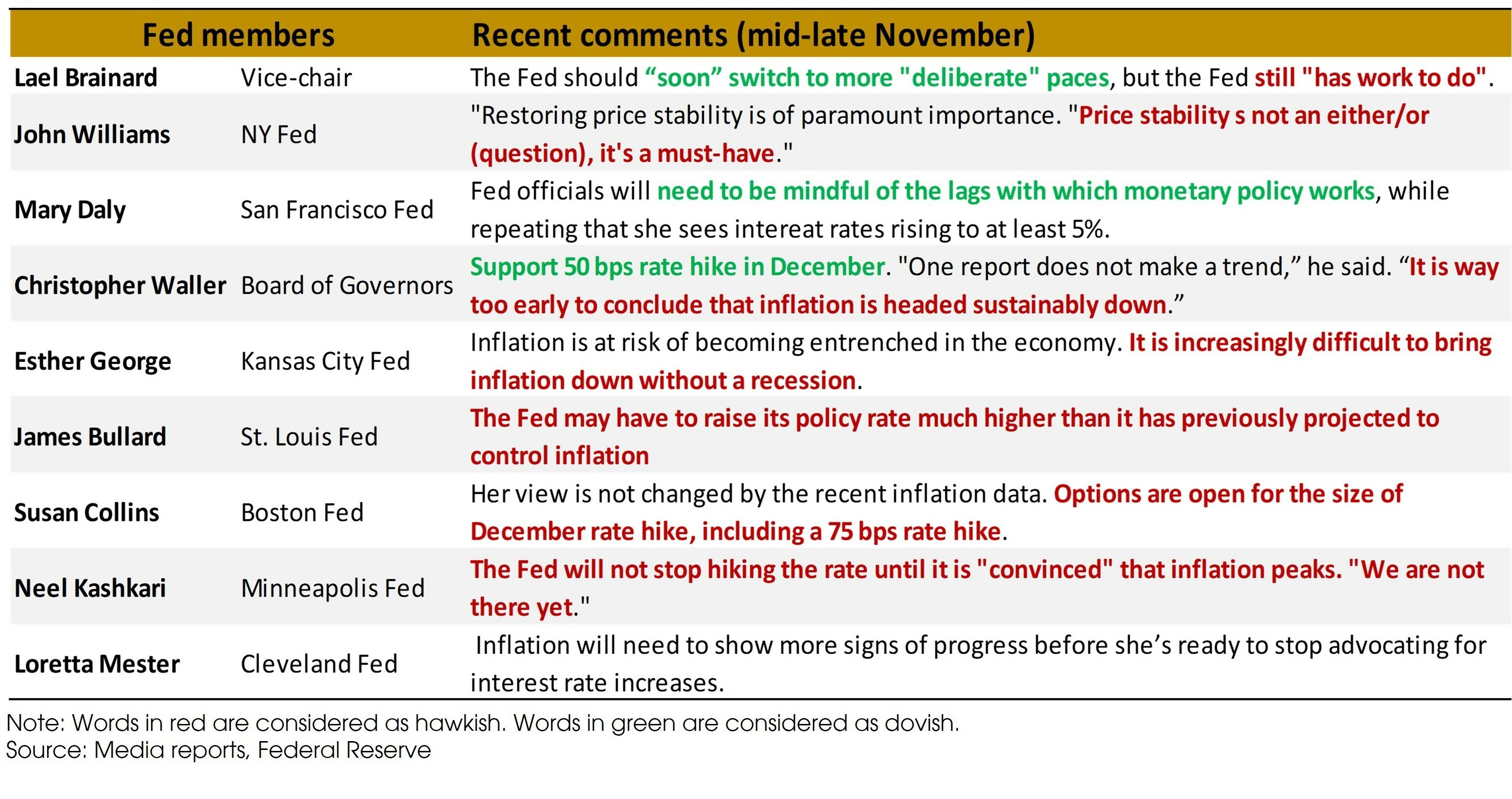 | Fed members | | Recent comments (mid-late November) |
|---|---|---|
| Lael Brainard | Vice-chair | The Fed should “soon” switch to more "deliberate" paces, but the Fed still "has work to do". |
| John Williams | NY Fed | "Restoring price stability is of paramount importance. "Price stability s not an either/or (question), it's a must-have." |
| Mary Daly | San Francisco Fed | Fed officials will need to be mindful of the lags with which monetary policy works, while repeating that she sees intereat rates rising to at least 5%. |
| Christopher Waller | Board of Governors | Support 50 bps rate hike in December. "One report does not make a trend,” he said. “It is way too early to conclude that inflation is headed sustainably down.” |
| Esther George | Kansas City Fed | Inflation is at risk of becoming entrenched in the economy. It is increasingly difficult to bring inflation down without a recession. |
| James Bullard | St. Louis Fed | The Fed may have to raise its policy rate much higher than it has previously projected to control inflation |
| Susan Collins | Boston Fed | Her view is not changed by the recent inflation data. Options are open for the size of December rate hike, including a 75 bps rate hike. |
| Neel Kashkari | Minneapolis Fed | The Fed will not stop hiking the rate until it is "convinced" that inflation peaks. "We are not there yet." |
| Loretta Mester | Cleveland Fed | Inflation will need to show more signs of progress before she’s ready to stop advocating for interest rate increases. |

Note: Words in red are considered as hawkish. Words in green are considered as dovish.
Source: Media reports, Federal Reserve